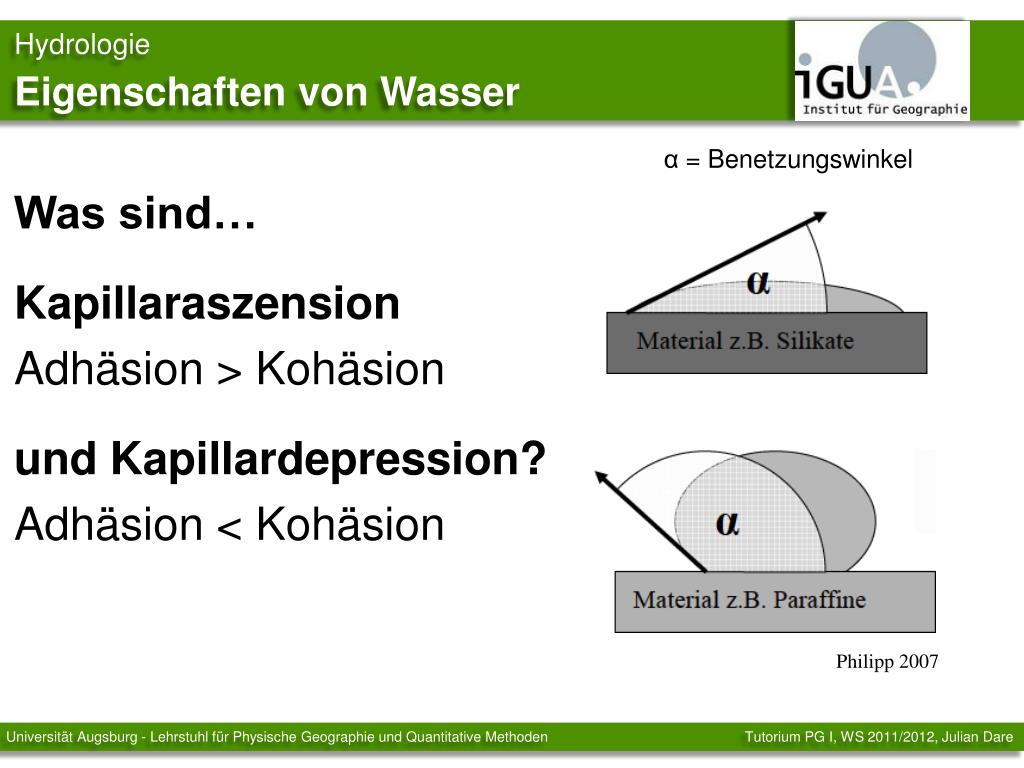 Hydrologie
Eigenschaften von Wasser

iGUA.
Institut für Geographie

α = Benetzungswinkel

Was sind…

Kapillaraszension
Adhäsion > Kohäsion

und Kapillardepression?
Adhäsion < Kohäsion

α
Material z.B. Silikate

α
Material z.B. Paraffine

Philipp 2007

Universität Augsburg - Lehrstuhl für Physische Geographie und Quantitative Methoden

Tutorium PG I, WS 2011/2012, Julian Dare